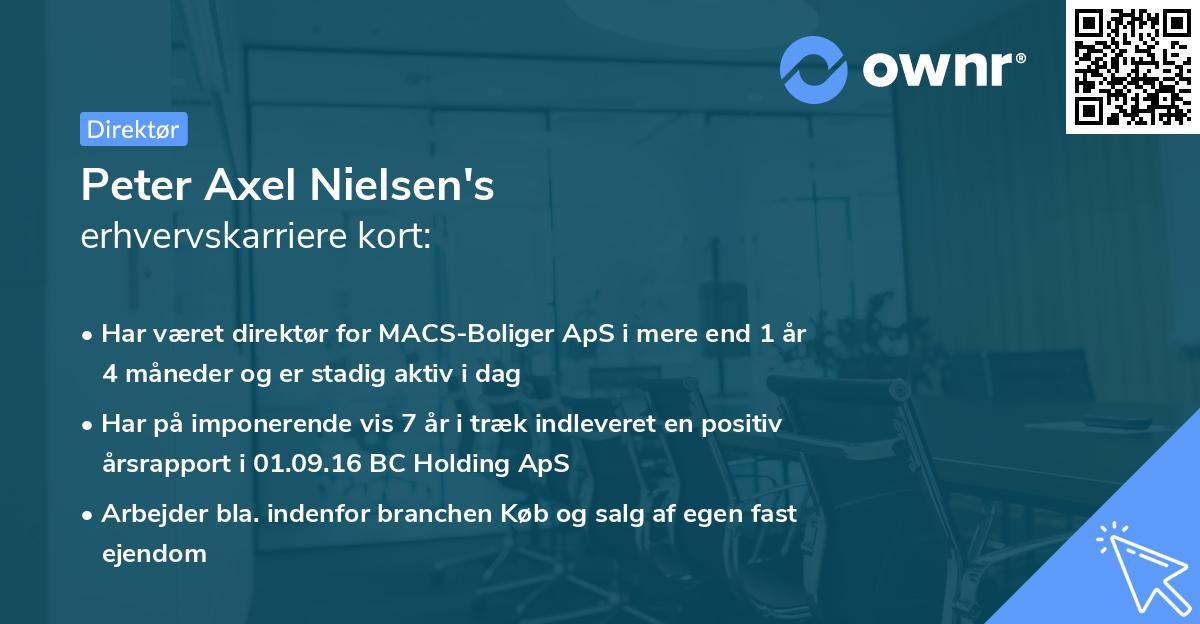 ownr®

Direktør

Peter Axel Nielsen's
erhvervskarriere kort:

• Har været direktør for MACS-Boliger ApS i mere end 1 år 4 måneder og er stadig aktiv i dag

• Har på imponerende vis 7 år i træk indleveret en positiv årsrapport i 01.09.16 BC Holding ApS

• Arbejder bla. indenfor branchen Køb og salg af egen fast ejendom